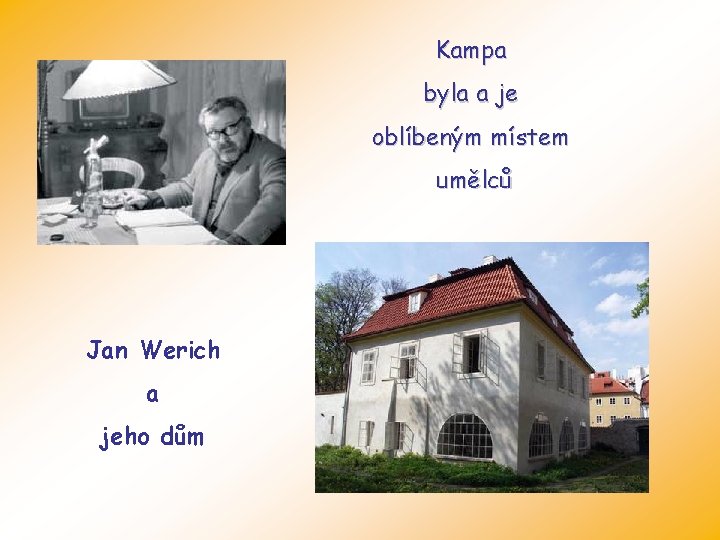 Kampa
byla a je
oblíbeným místem
umělců

Jan Werich
a
jeho dům